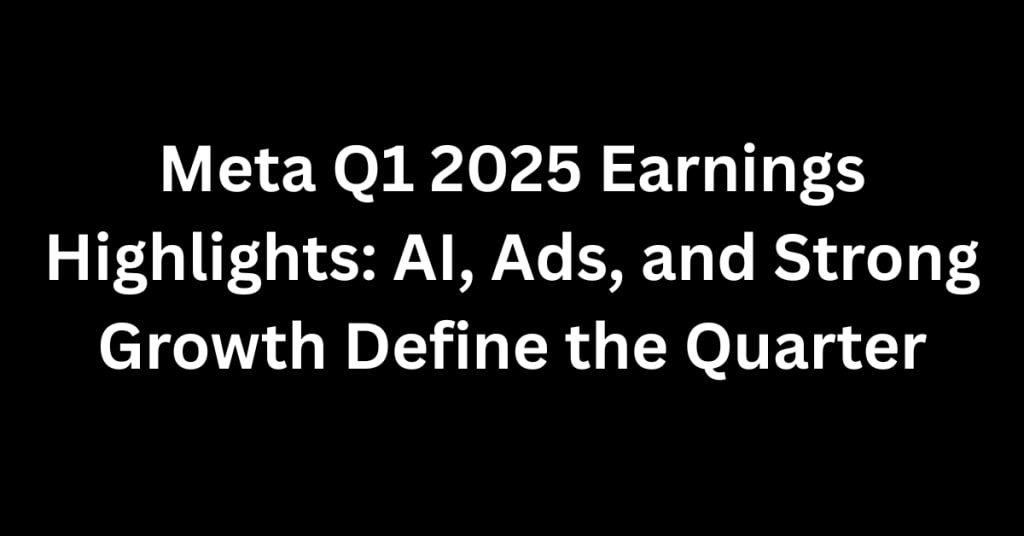 Meta Q1 2025 Earnings Highlights: AI, Ads, and Strong Growth Define the Quarter